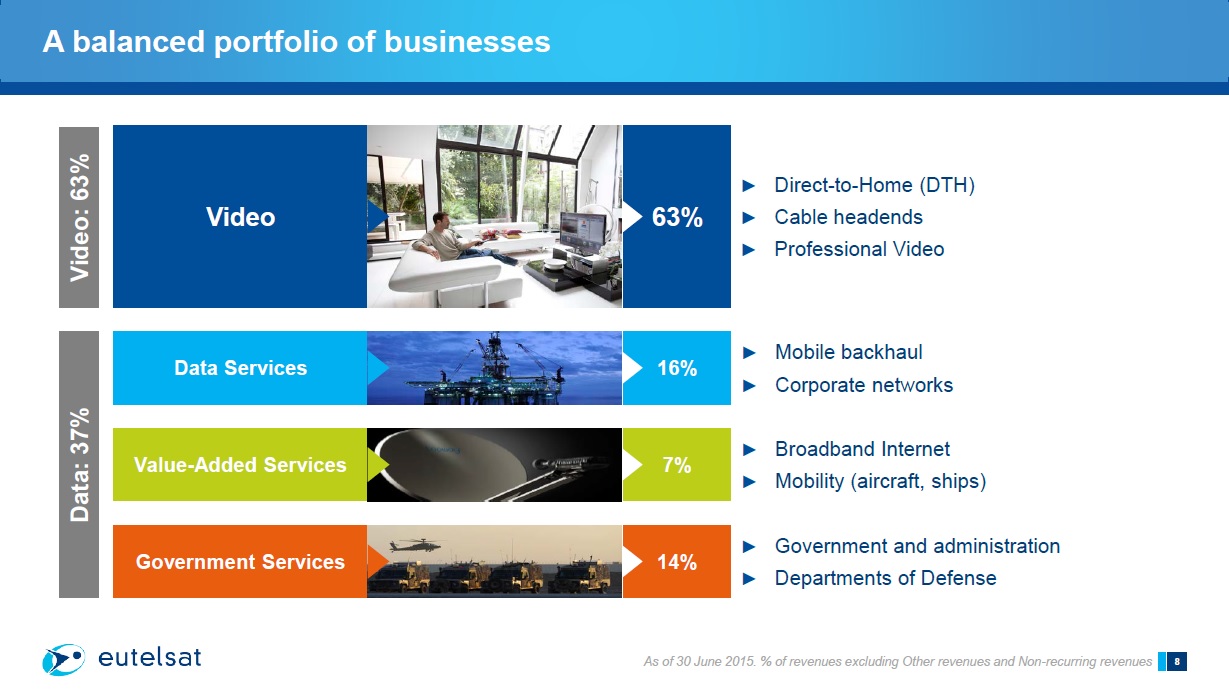 A balanced portfolio of businesses

Video: 63%

Video

63%

► Direct-to-Home (DTH)
► Cable headends
► Professional Video

Data: 37%

Data Services

16%

► Mobile backhaul
► Corporate networks

Value-Added Services

7%

► Broadband Internet
► Mobility (aircraft, ships)

Government Services

14%

► Government and administration
► Departments of Defense

eutelsat

As of 30 June 2015. % of revenues excluding Other revenues and Non-recurring revenues 8